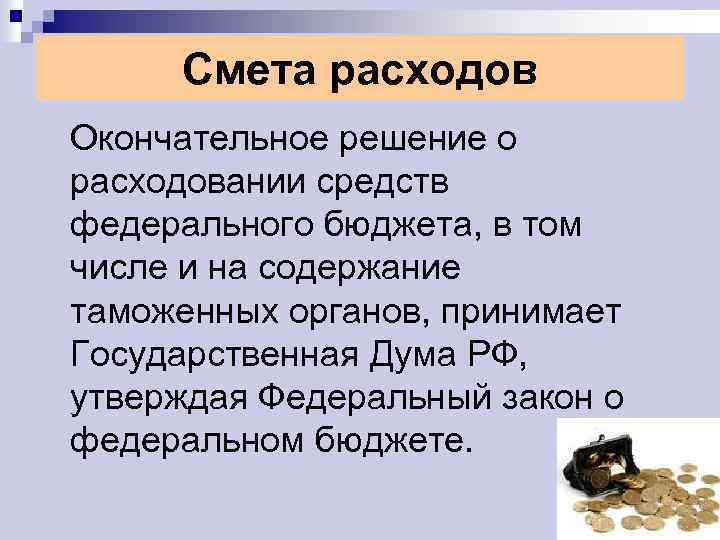 Смета расходов

Окончательное решение о расходовании средств федерального бюджета, в том числе и на содержание таможенных органов, принимает Государственная Дума РФ, утверждая Федеральный закон о федеральном бюджете.